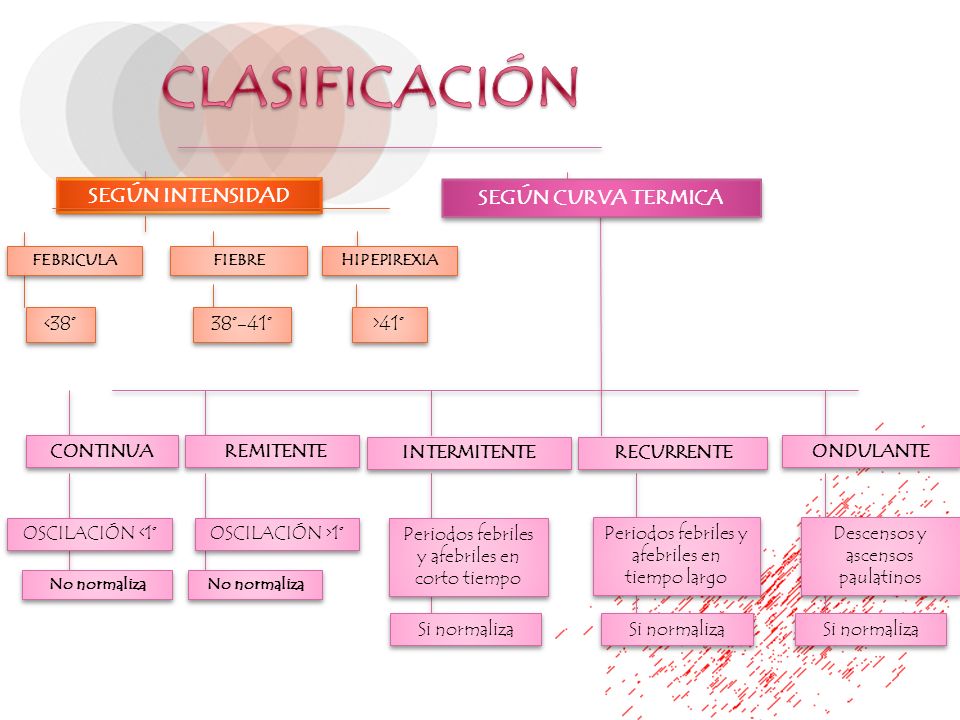 CLASIFICACIÓN

SEGÚN INTENSIDAD

FEBRICULA

<38°

FIEBRE

38°-41°

HIPEPIREXIA

>41°

SEGÚN CURVA TERMICA

CONTINUA

OSCILACIÓN <1°

No normaliza

REMITENTE

OSCILACIÓN >1°

No normaliza

INTERMITENTE

Periodos febriles y afebriles en corto tiempo

Si normaliza

RECURRENTE

Periodos febriles y afebriles en tiempo largo

Si normaliza

ONDULANTE

Descensos y ascensos paulatinos

Si normaliza